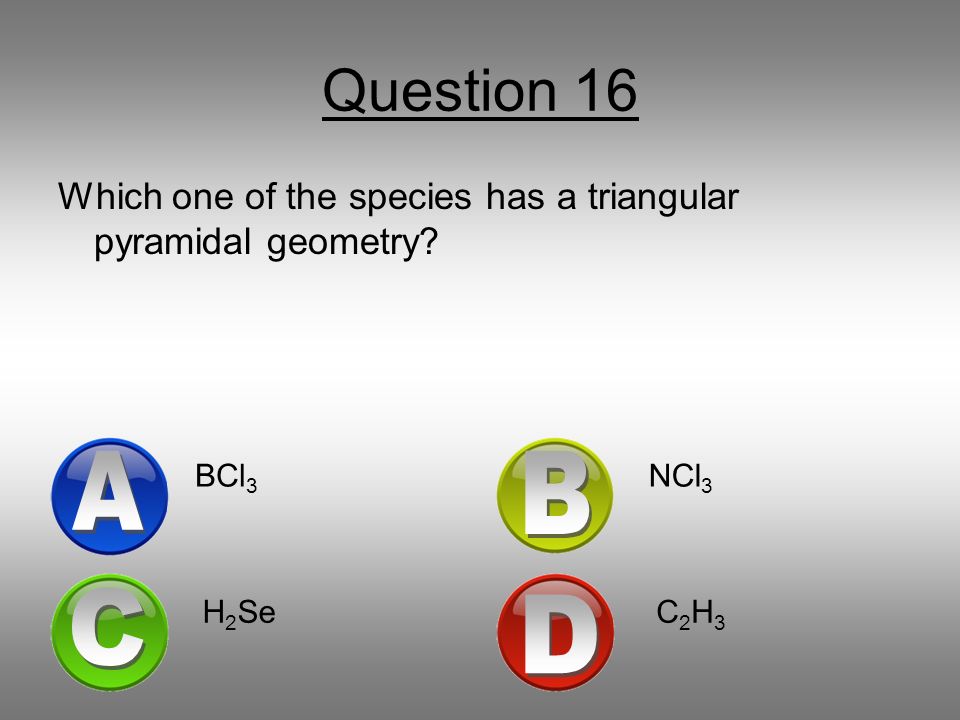 Question 16

Which one of the species has a triangular pyramidal geometry?

A $BCl_3$

B $NCl_3$

C $H_2Se$

D $C_2H_3$